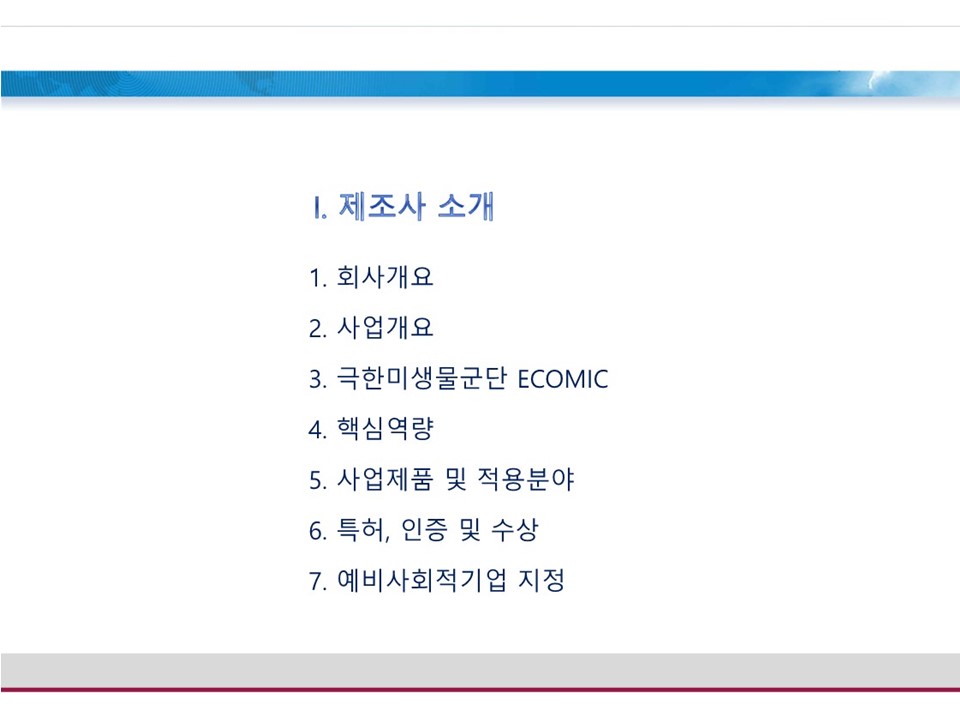 I. 제조사 소개

1. 회사개요
2. 사업개요
3. 극한미생물군단 ECOMIC
4. 핵심역량
5. 사업제품 및 적용분야
6. 특허, 인증 및 수상
7. 예비사회적기업 지정